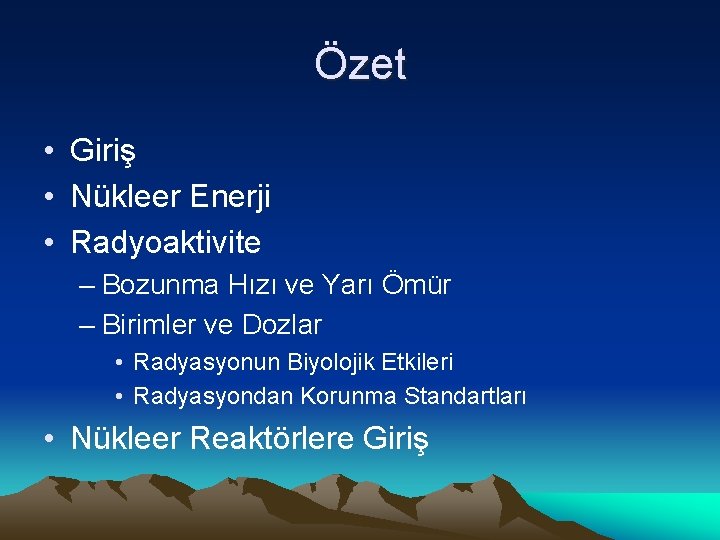 Özet

• Giriş
• Nükleer Enerji
• Radyoaktivite
– Bozunma Hızı ve Yarı Ömür
– Birimler ve Dozlar
• Radyasyonun Biyolojik Etkileri
• Radyasyondan Korunma Standartları
• Nükleer Reaktörlere Giriş